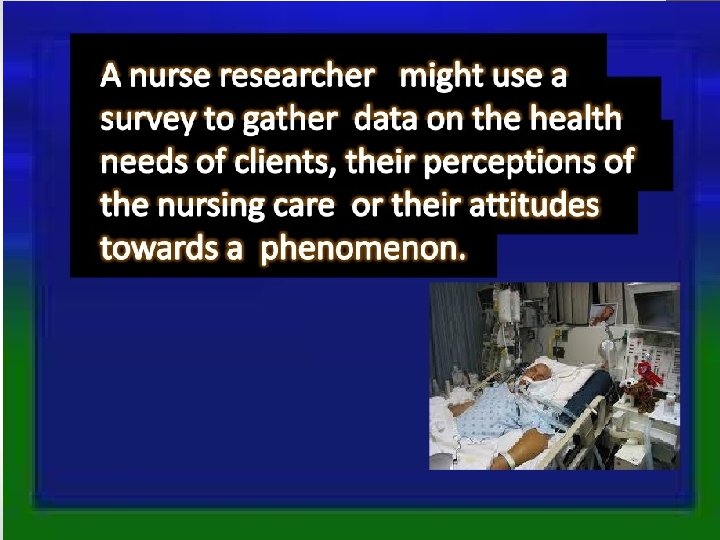 A nurse researcher might use a survey to gather data on the health needs of clients, their perceptions of the nursing care or their attitudes towards a phenomenon.